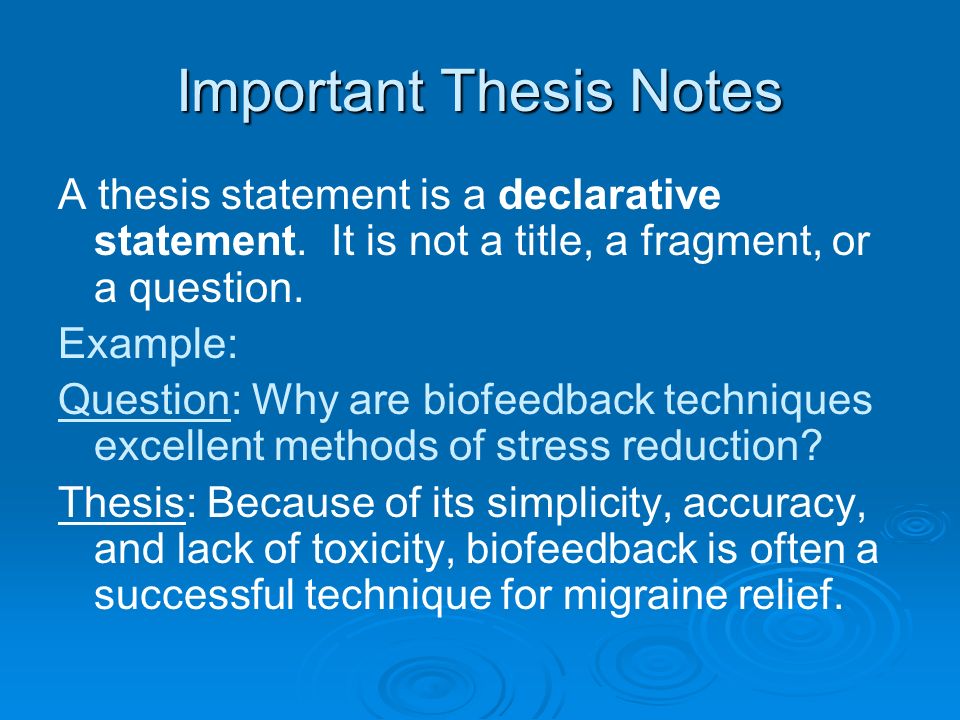 Important Thesis Notes

A thesis statement is a declarative statement.  It is not a title, a fragment, or a question.

Example:

Question: Why are biofeedback techniques excellent methods of stress reduction?

Thesis: Because of its simplicity, accuracy, and lack of toxicity, biofeedback is often a successful technique for migraine relief.